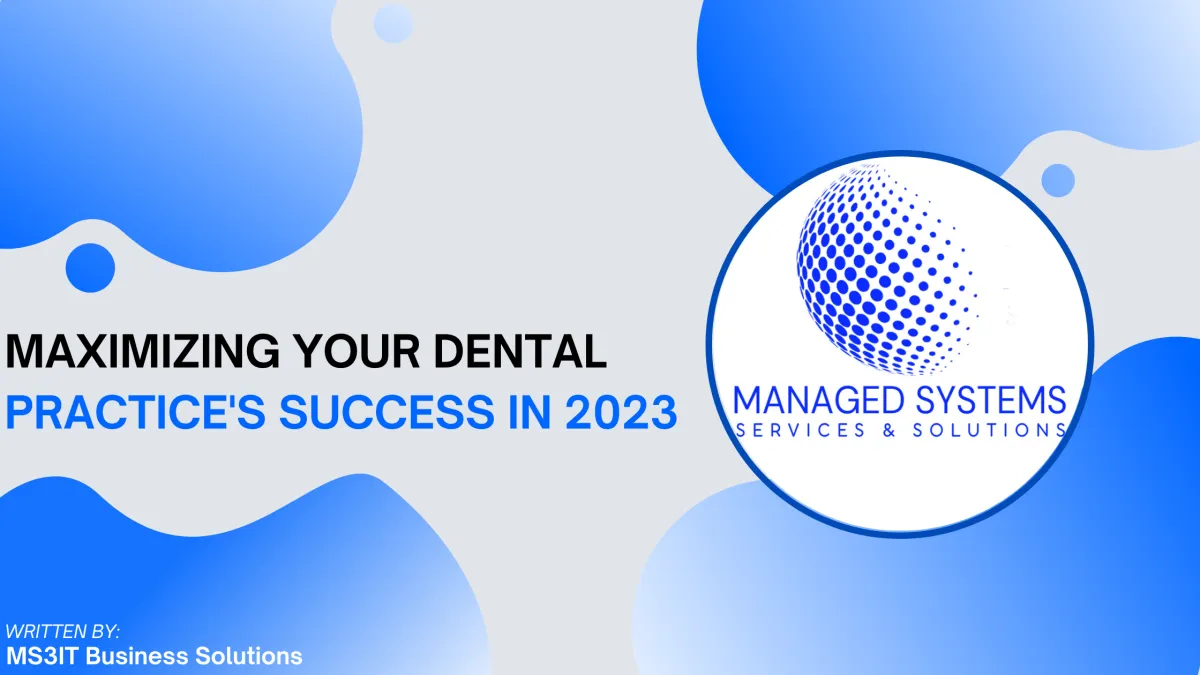 MAXIMIZING YOUR DENTAL
PRACTICE'S SUCCESS IN 2023

MANAGED SYSTEMS
SERVICES & SOLUTIONS

WRITTEN BY:
MS3IT Business Solutions